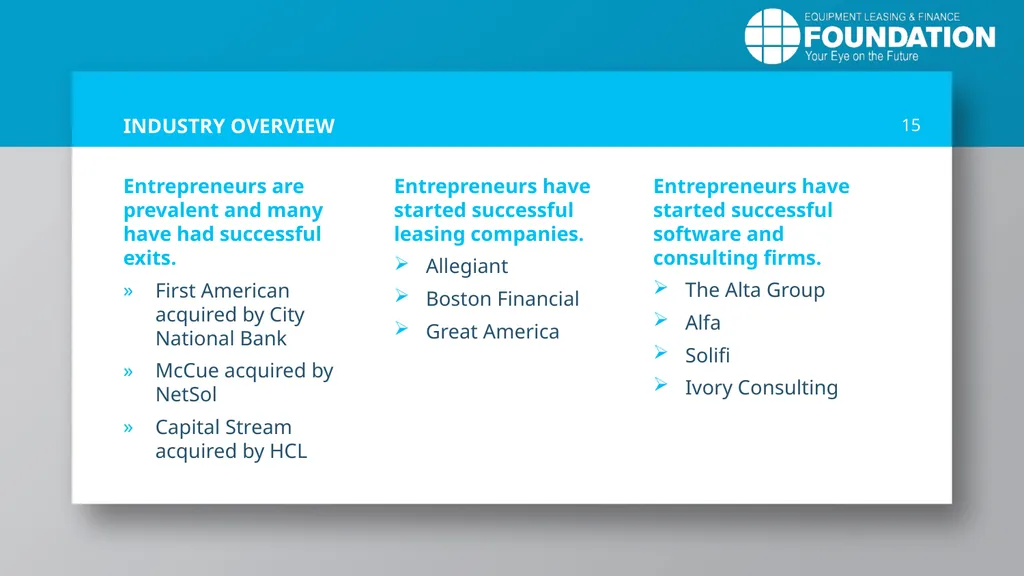 EQUIPMENT LEASING & FINANCE
FOUNDATION
Your Eye on the Future

INDUSTRY OVERVIEW

15

Entrepreneurs are prevalent and many have had successful exits.

» First American acquired by City National Bank

» McCue acquired by NetSol

» Capital Stream acquired by HCL

Entrepreneurs have started successful leasing companies.

➢ Allegiant

➢ Boston Financial

➢ Great America

Entrepreneurs have started successful software and consulting firms.

➢ The Alta Group

➢ Alfa

➢ Solifi

➢ Ivory Consulting